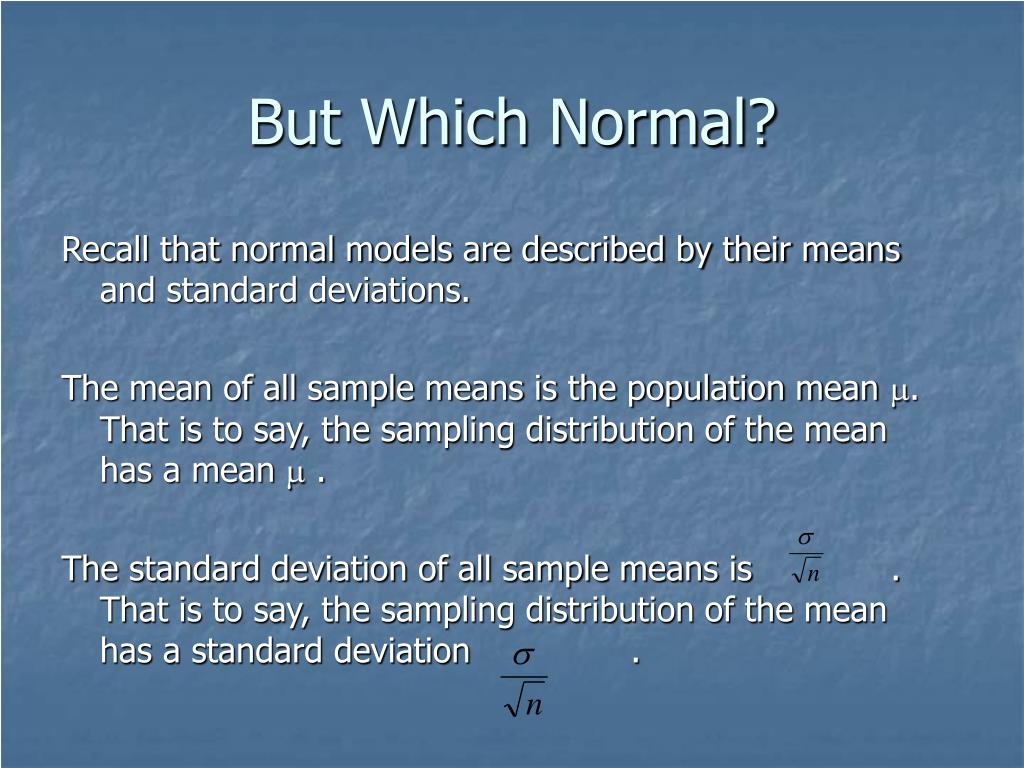 But Which Normal?

Recall that normal models are described by their means and standard deviations.

The mean of all sample means is the population mean $\mu$. That is to say, the sampling distribution of the mean has a mean $\mu$ .

The standard deviation of all sample means is $\frac{\sigma}{\sqrt{n}}$ . That is to say, the sampling distribution of the mean has a standard deviation $\frac{\sigma}{\sqrt{n}}$ .